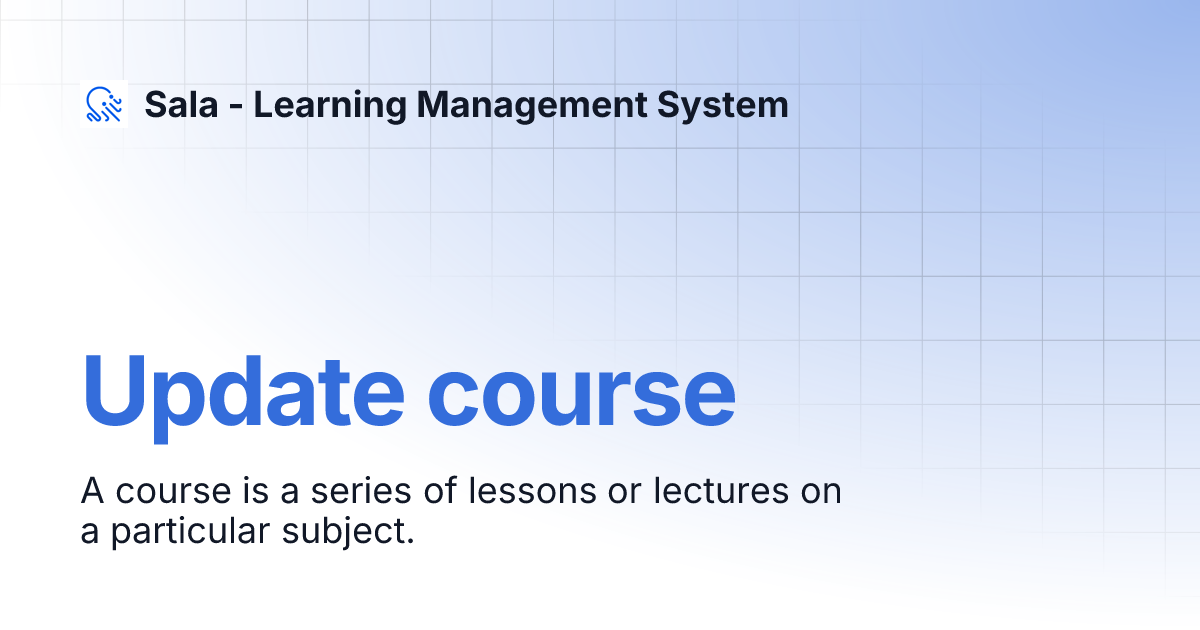 Sala - Learning Management System

Update course

A course is a series of lessons or lectures on a particular subject.